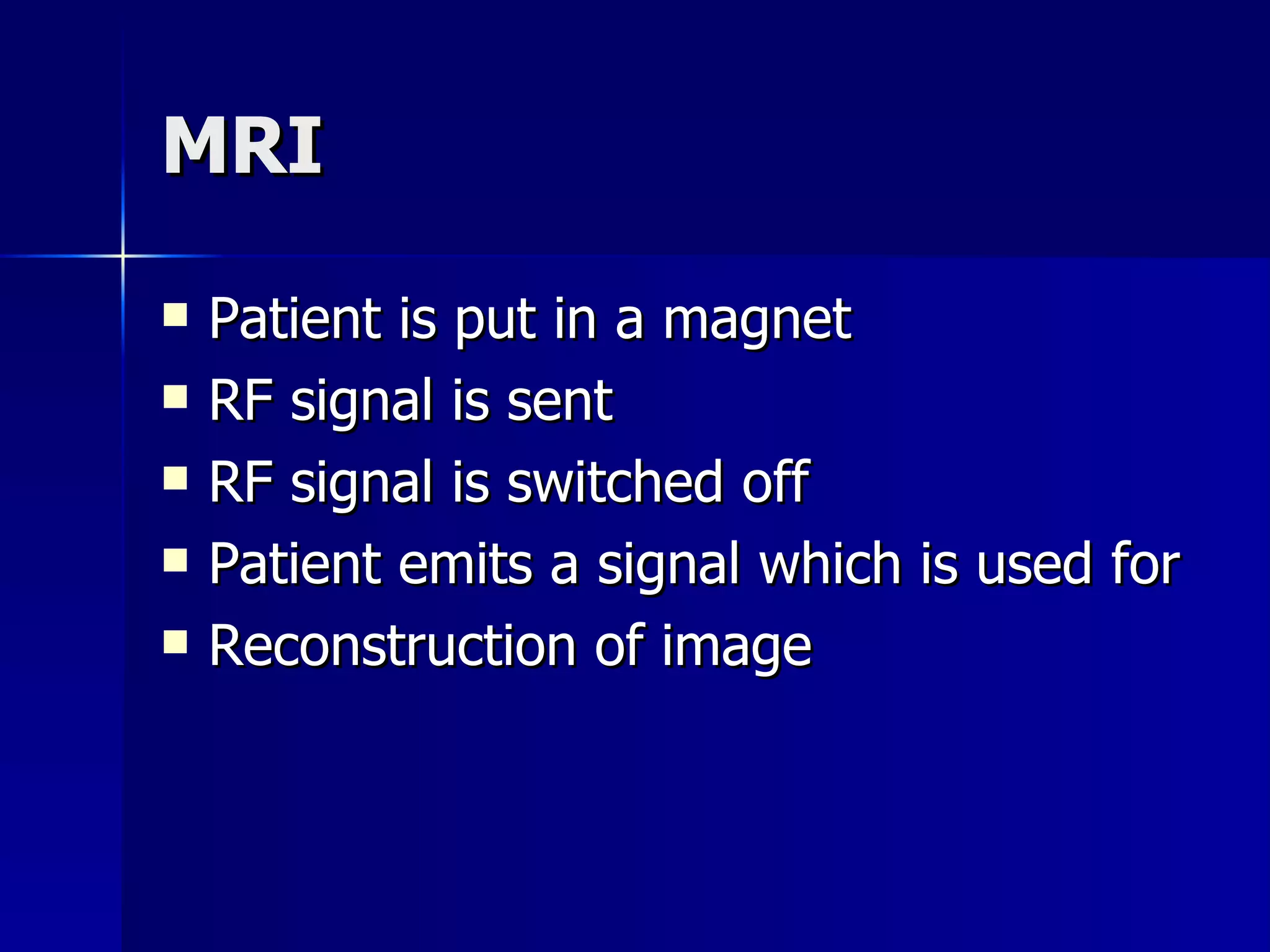 MRI

- Patient is put in a magnet
- RF signal is sent
- RF signal is switched off
- Patient emits a signal which is used for
- Reconstruction of image